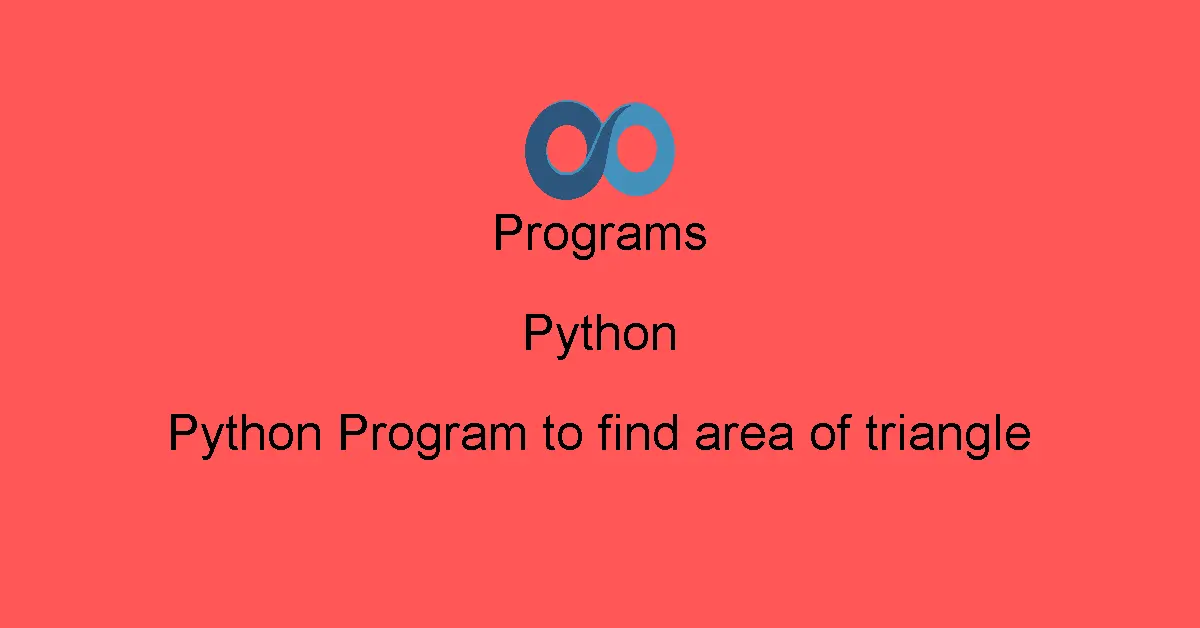 Programs

Python

Python Program to find area of triangle